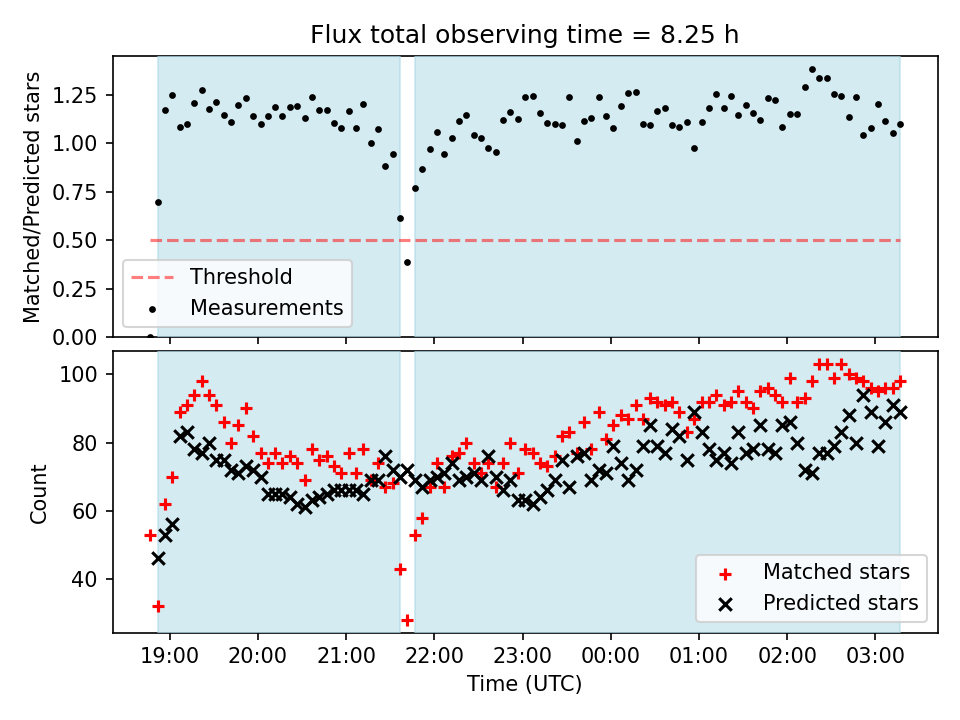 Flux total observing time = 8.25 h

Matched/Predicted stars

1.25
1.00
0.75
0.50
0.25
0.00

Threshold
Measurements

Count

100
80
60
40

Matched stars
Predicted stars

19:00 20:00 21:00 22:00 23:00 00:00 01:00 02:00 03:00

Time (UTC)